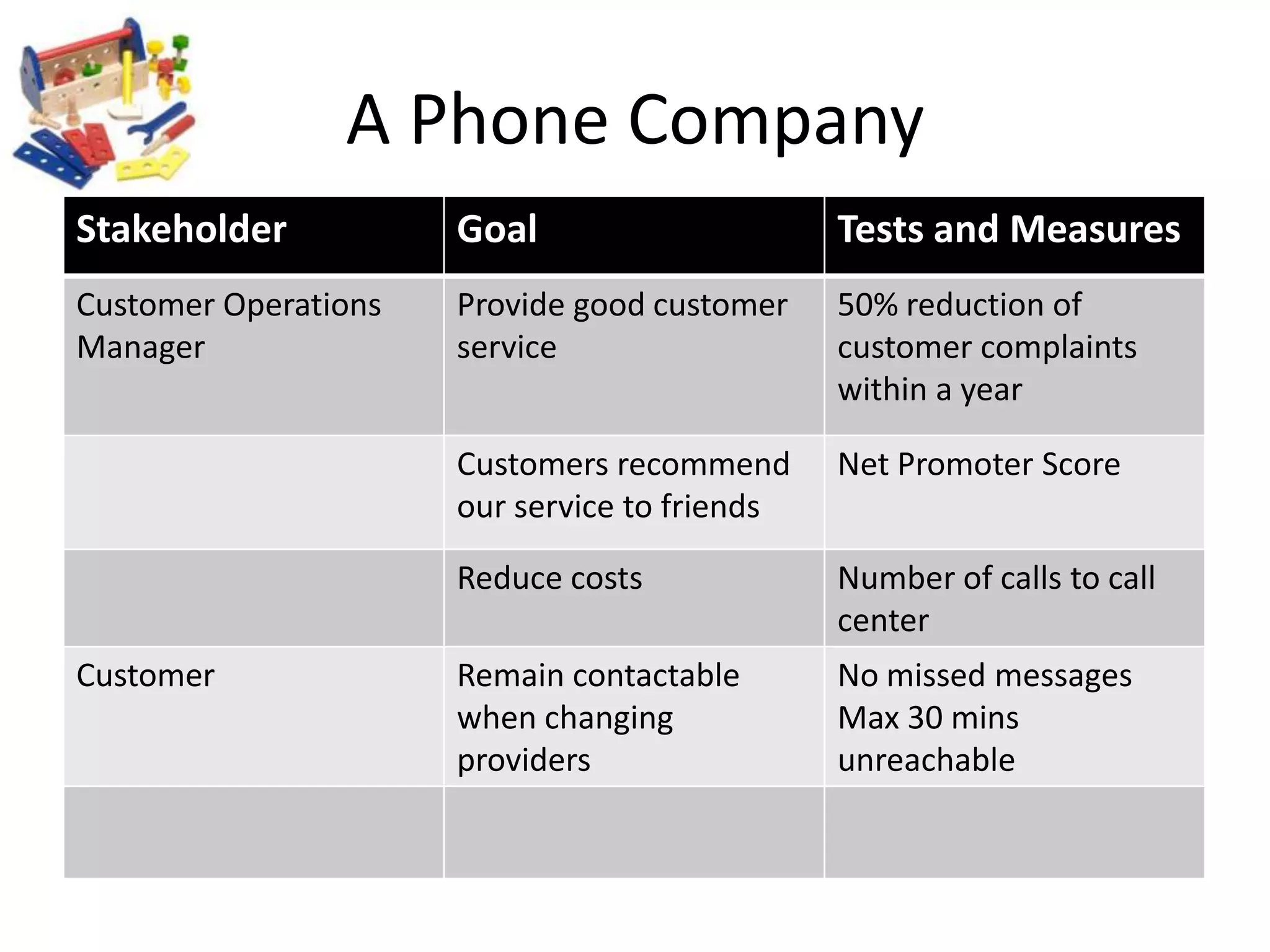 A Phone Company

| Stakeholder | Goal | Tests and Measures |
|---|---|---|
| Customer Operations Manager | Provide good customer service | 50% reduction of customer complaints within a year |
| | Customers recommend our service to friends | Net Promoter Score |
| | Reduce costs | Number of calls to call center |
| Customer | Remain contactable when changing providers | No missed messages Max 30 mins unreachable |
| | | |